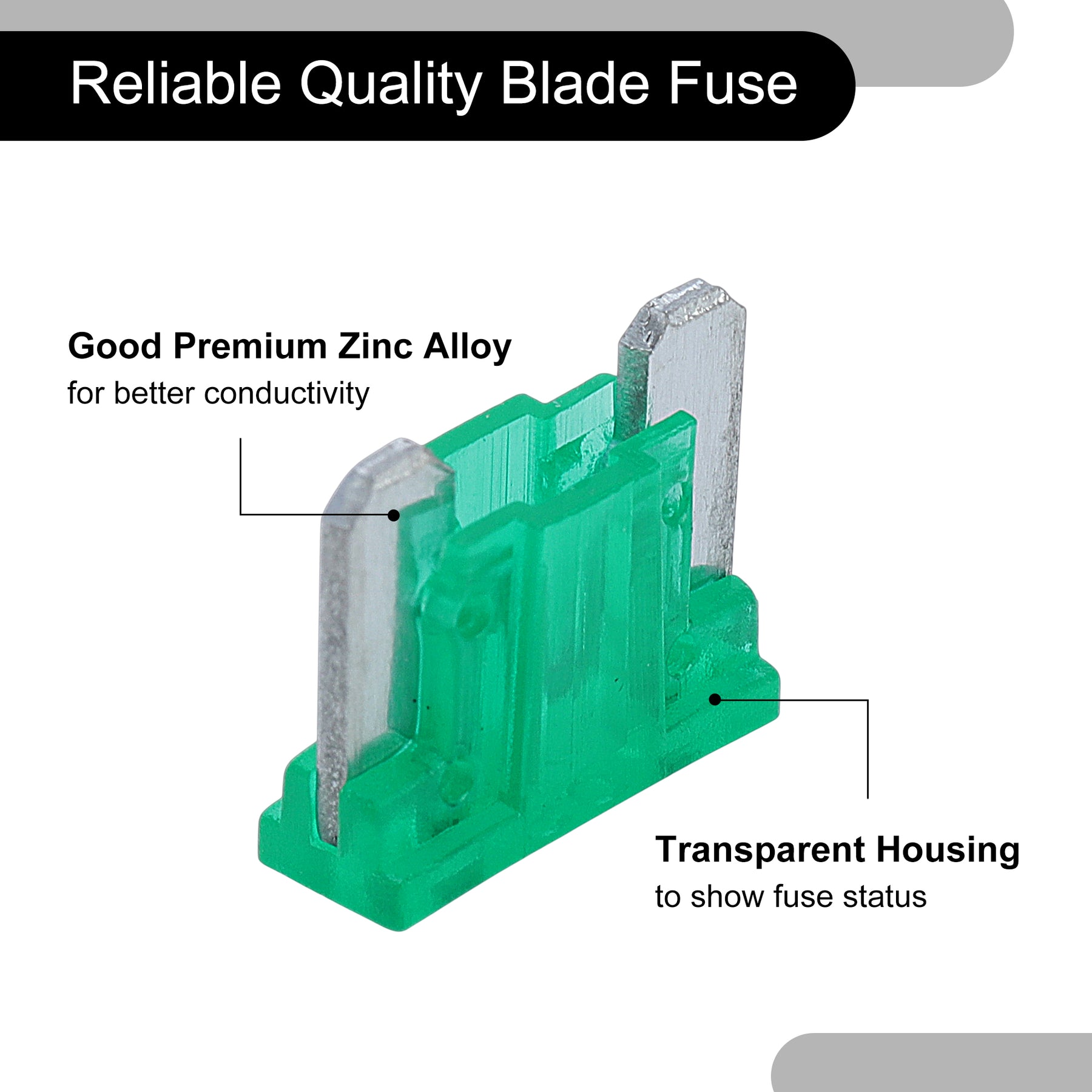 Reliable Quality Blade Fuse

Good Premium Zinc Alloy
for better conductivity

Transparent Housing
to show fuse status